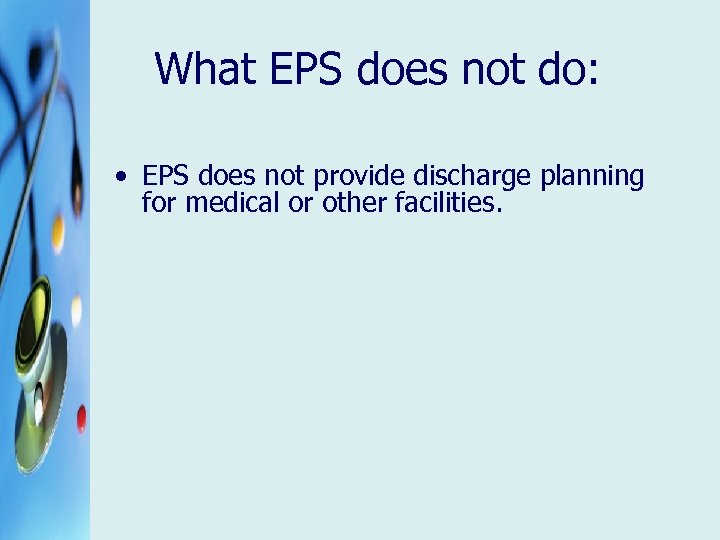 What EPS does not do:

• EPS does not provide discharge planning for medical or other facilities.